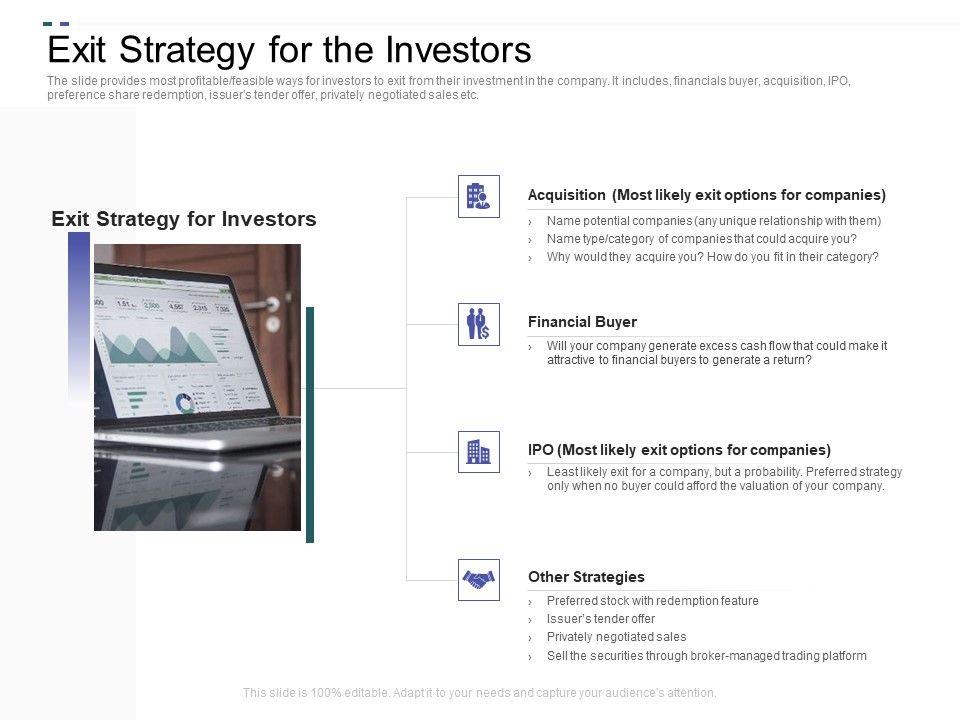 Exit Strategy for the Investors

The slide provides most profitable/feasible ways for investors to exit from their investment in the company. It includes, financials buyer, acquisition, IPO, preference share redemption, issuer's tender offer, privately negotiated sales etc.

Exit Strategy for Investors

Acquisition (Most likely exit options for companies)

› Name potential companies (any unique relationship with them)
› Name type/category of companies that could acquire you?
› Why would they acquire you? How do you fit in their category?

Financial Buyer

› Will your company generate excess cash flow that could make it attractive to financial buyers to generate a return?

IPO (Most likely exit options for companies)

› Least likely exit for a company, but a probability. Preferred strategy only when no buyer could afford the valuation of your company.

Other Strategies

› Preferred stock with redemption feature
› Issuer's tender offer
› Privately negotiated sales
› Sell the securities through broker-managed trading platform

This slide is 100% editable. Adapt it to your needs and capture your audience's attention.